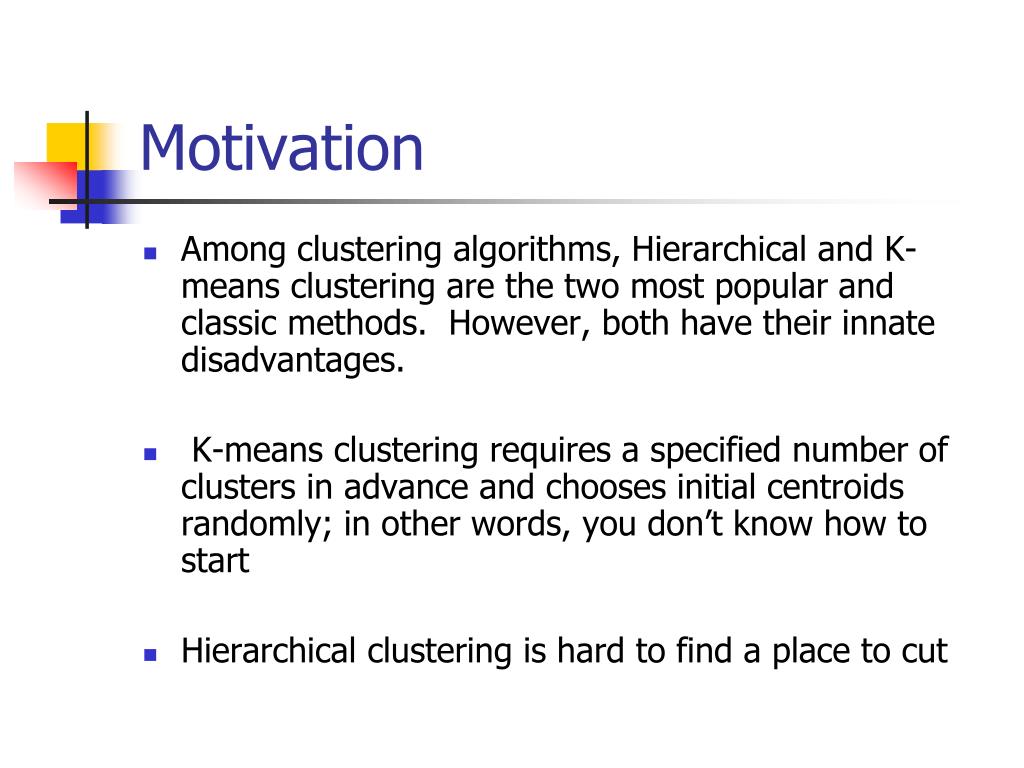 Motivation

- Among clustering algorithms, Hierarchical and K-means clustering are the two most popular and classic methods. However, both have their innate disadvantages.

- K-means clustering requires a specified number of clusters in advance and chooses initial centroids randomly; in other words, you don't know how to start

- Hierarchical clustering is hard to find a place to cut